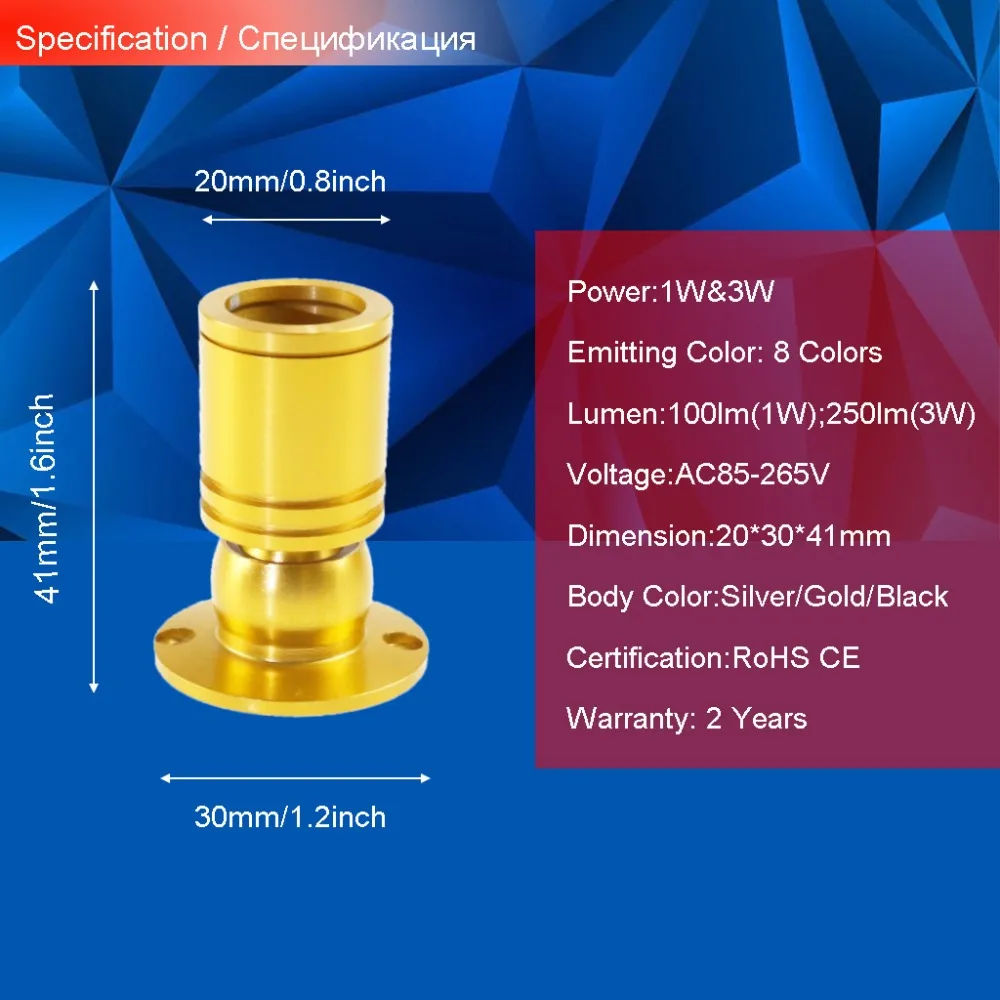 Specification / Спецификация

20mm/0.8inch

41mm/1.6inch

30mm/1.2inch

Power:1W&3W

Emitting Color: 8 Colors

Lumen:100lm(1W);250lm(3W)

Voltage:AC85-265V

Dimension:20*30*41mm

Body Color:Silver/Gold/Black

Certification:RoHS CE

Warranty: 2 Years